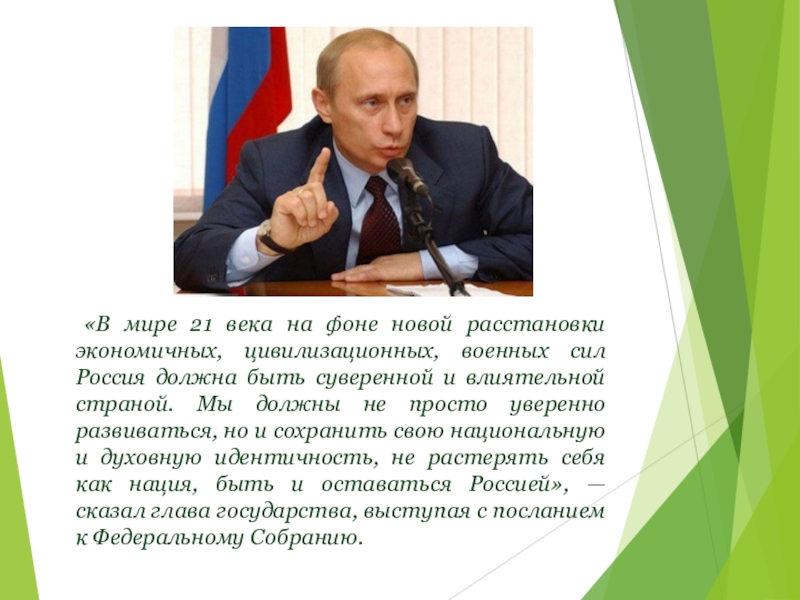 «В мире 21 века на фоне новой расстановки экономичных, цивилизационных, военных сил Россия должна быть суверенной и влиятельной страной. Мы должны не просто уверенно развиваться, но и сохранить свою национальную и духовную идентичность, не растерять себя как нация, быть и оставаться Россией», — сказал глава государства, выступая с посланием к Федеральному Собранию.